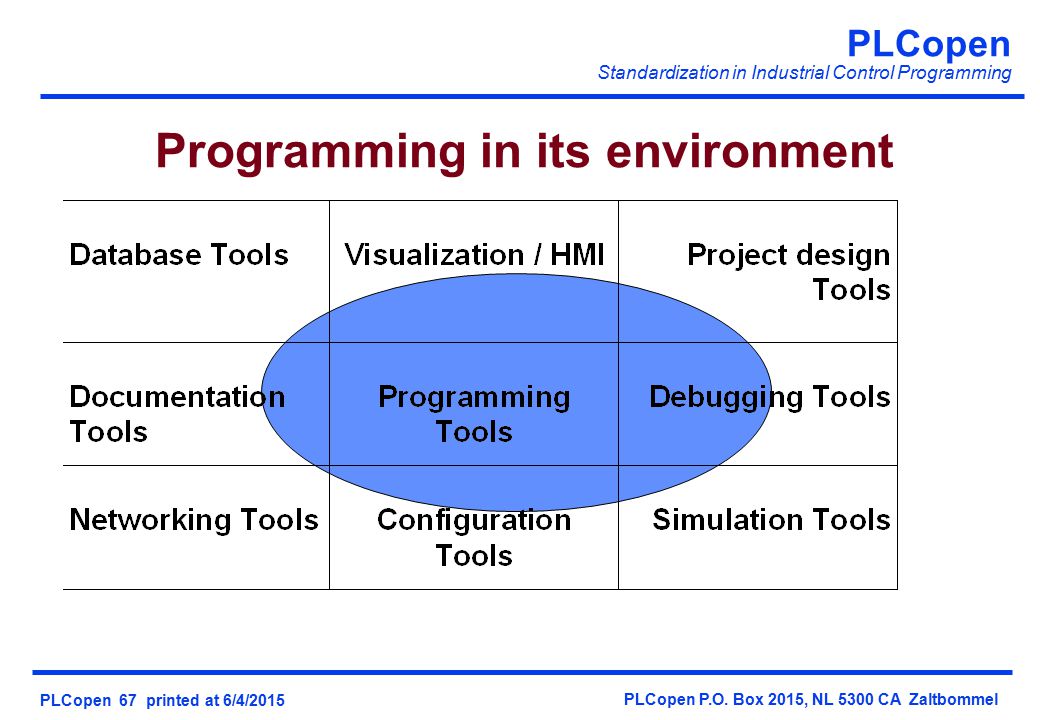 PLCopen
Standardization in Industrial Control Programming

Programming in its environment

| Database Tools | Visualization / HMI | Project design Tools |
|---|---|---|
| Documentation Tools | Programming Tools | Debugging Tools |
| Networking Tools | Configuration Tools | Simulation Tools |

PLCopen 67 printed at 6/4/2015

PLCopen P.O. Box 2015, NL 5300 CA Zaltbommel